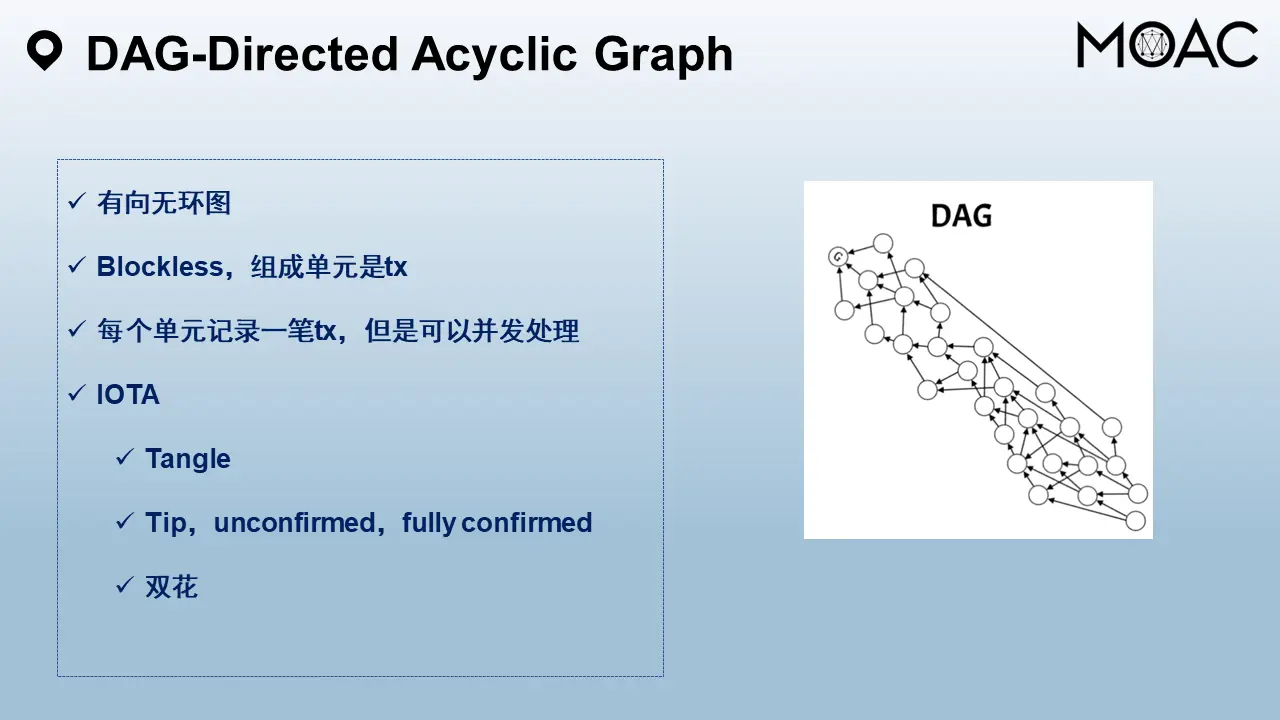 DAG-Directed Acyclic Graph

MOAC

✓ 有向无环图

✓ Blockless，组成单元是tx

✓ 每个单元记录一笔tx，但是可以并发处理

✓ IOTA

✓ Tangle

✓ Tip，unconfirmed，fully confirmed

✓ 双花

DAG

G